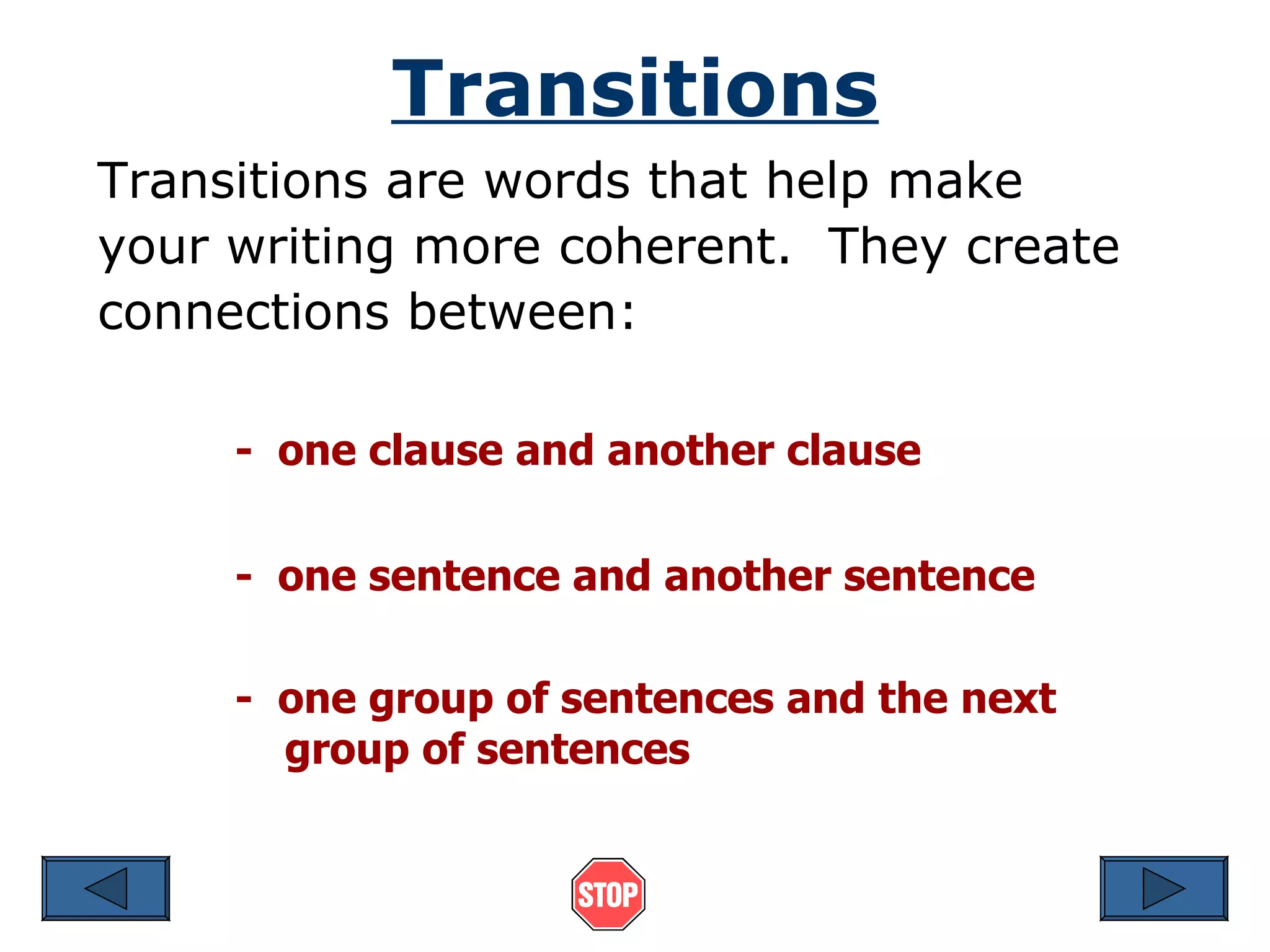 Transitions

Transitions are words that help make your writing more coherent. They create connections between:

- one clause and another clause

- one sentence and another sentence

- one group of sentences and the next group of sentences

STOP